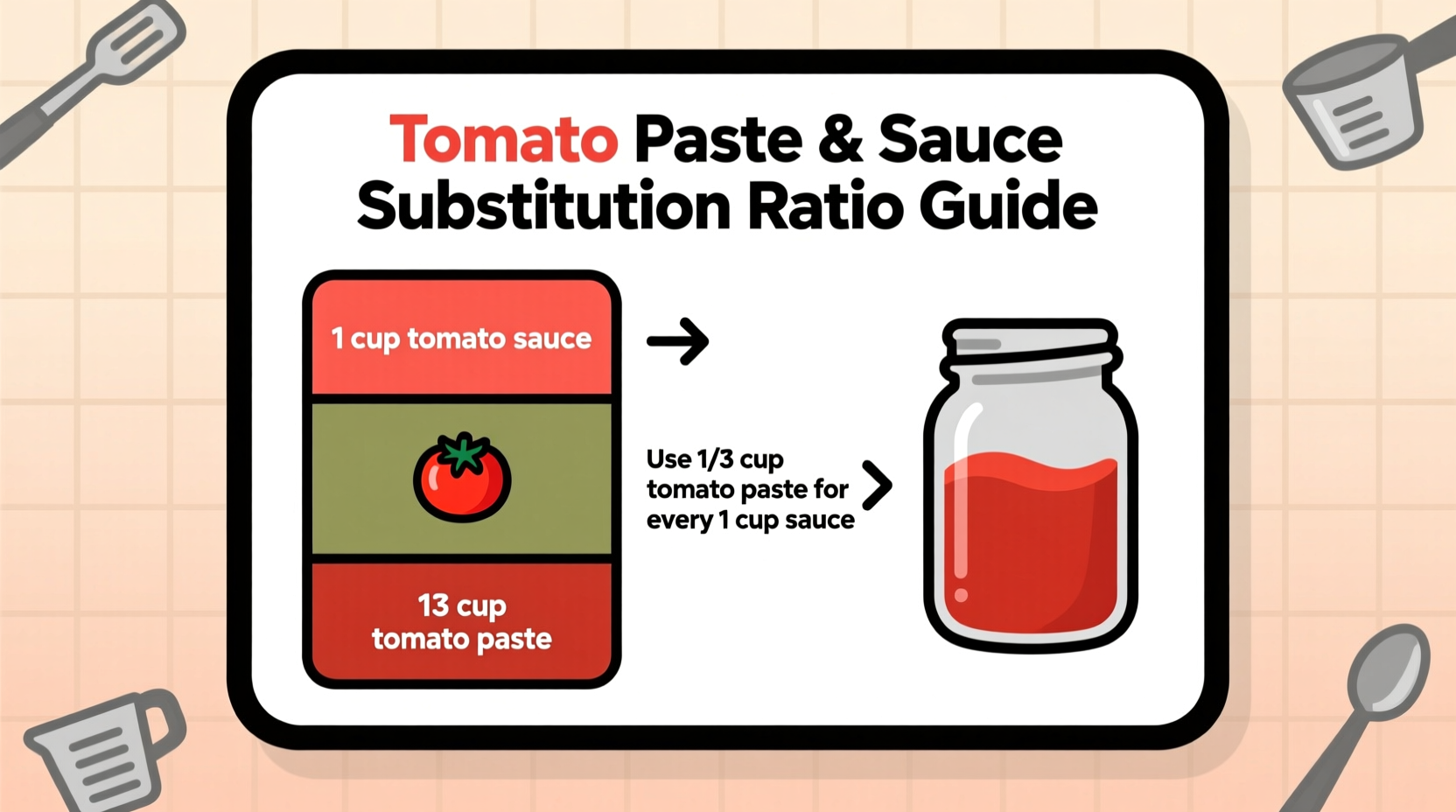 Tomato Paste & Sauce Substitution Ratio Guide

1 cup tomato sauce

13 cup tomato paste

Use 1/3 cup tomato paste for every 1 cup sauce